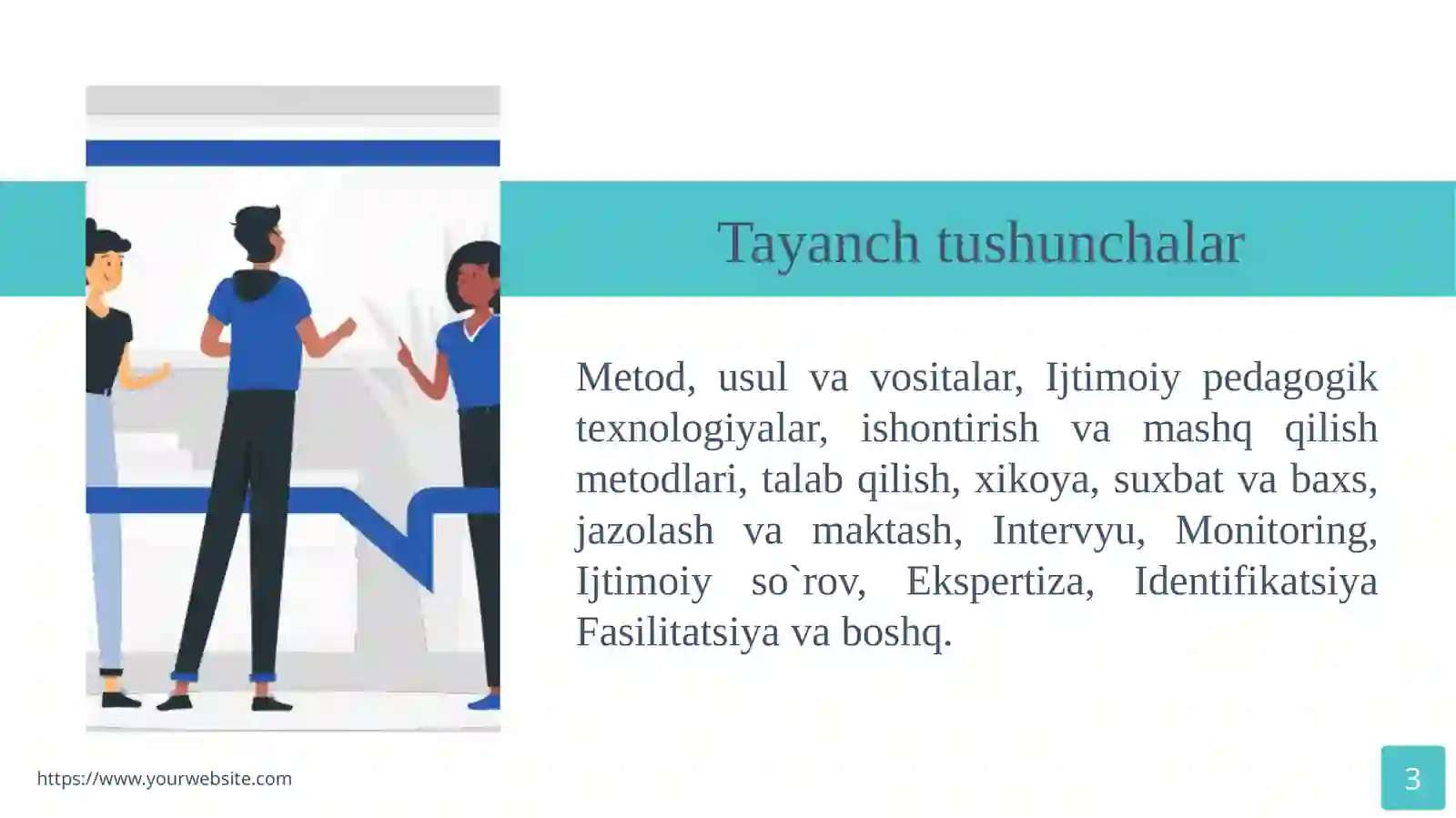 Tayanch tushunchalar

Metod, usul va vositalar, Ijtimoiy pedagogik texnologiyalar, ishontirish va mashq qilish metodlari, talab qilish, xikoya, suxbat va baxs, jazolash va maktash, Intervyu, Monitoring, Ijtimoiy so`rov, Ekspertiza, Identifikatsiya Fasilitatsiya va boshq.

https://www.yourwebsite.com

3